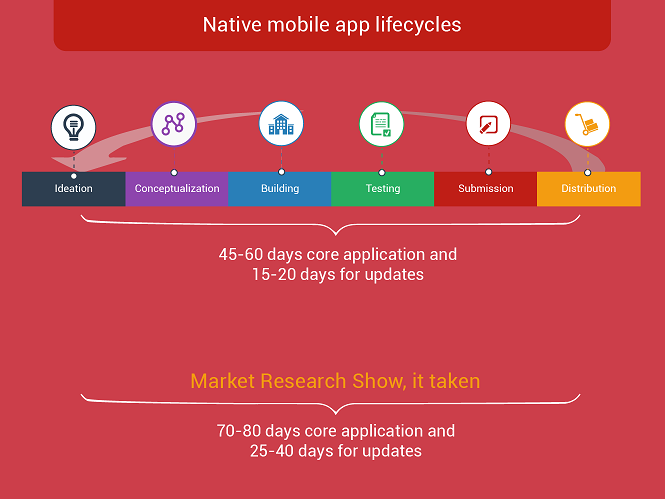 Native mobile app lifecycles

Ideation
Conceptualization
Building
Testing
Submission
Distribution

45-60 days core application and
15-20 days for updates

Market Research Show, it taken

70-80 days core application and
25-40 days for updates